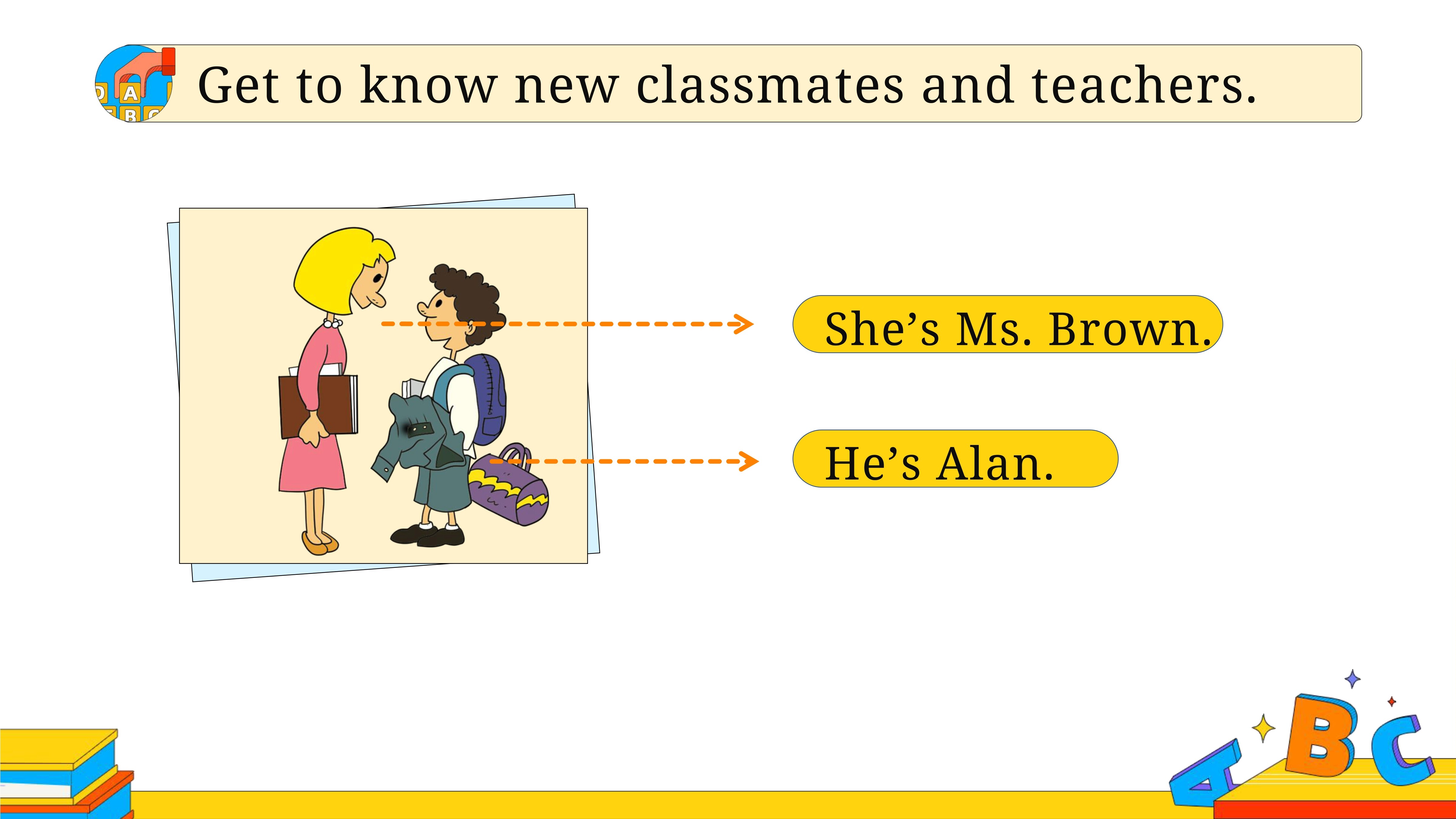 Get to know new classmates and teachers.

She’s Ms. Brown.

He’s Alan.